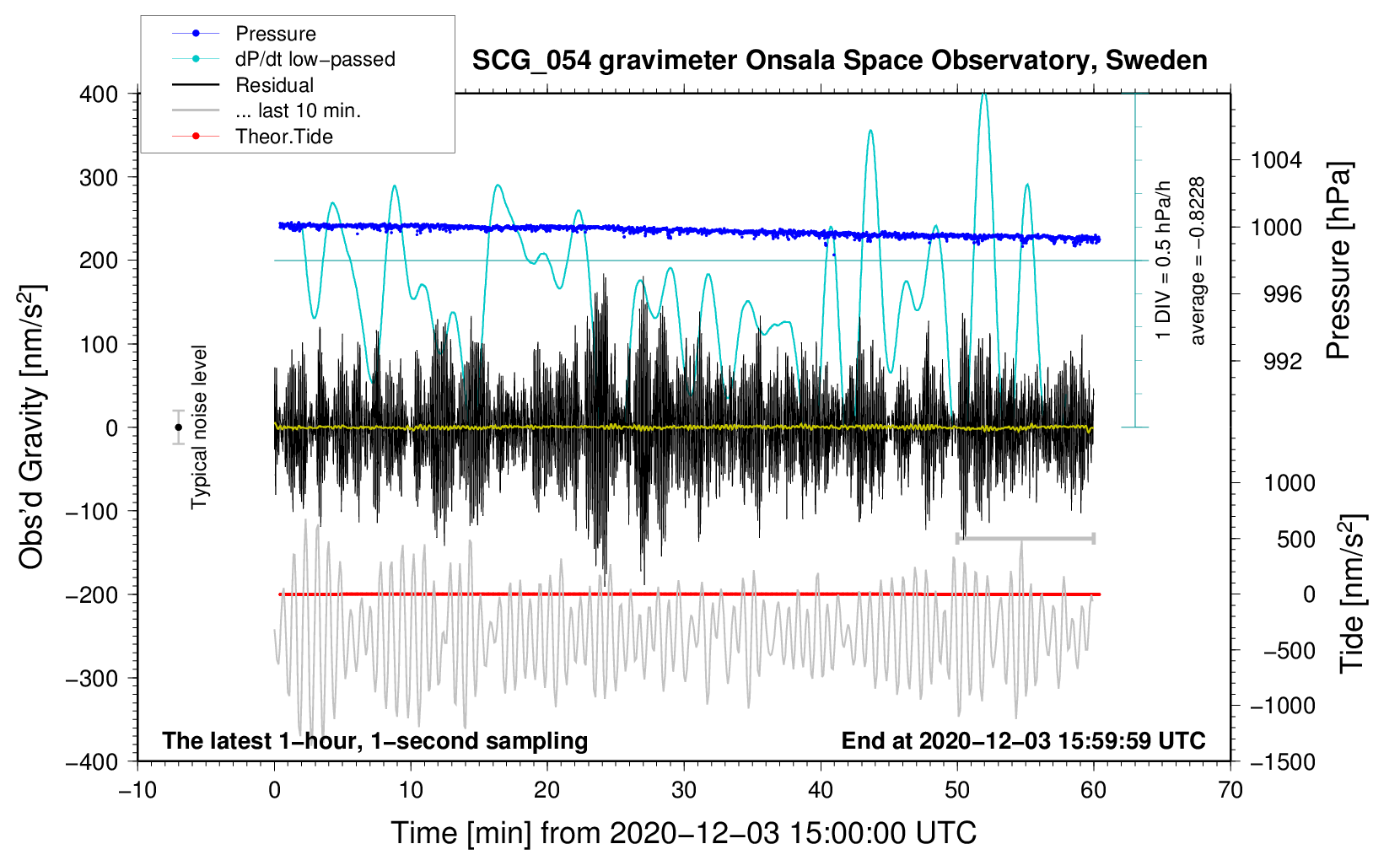 Pressure
dP/dt low−passed
Residual
... last 10 min.
Theor.Tide

SCG_054 gravimeter Onsala Space Observatory, Sweden

400
300
200
100
0
−100
−200
−300
−400

Obs'd Gravity [nm/s$^2$]

Typical noise level

1 DIV = 0.5 hPa/h
average = −0.8228

1004
1000
996
992

Pressure [hPa]

1000
500
0
−500
−1000
−1500

Tide [nm/s$^2$]

The latest 1−hour, 1−second sampling
End at 2020−12−03 15:59:59 UTC

−10
0
10
20
30
40
50
60
70

Time [min] from 2020−12−03 15:00:00 UTC